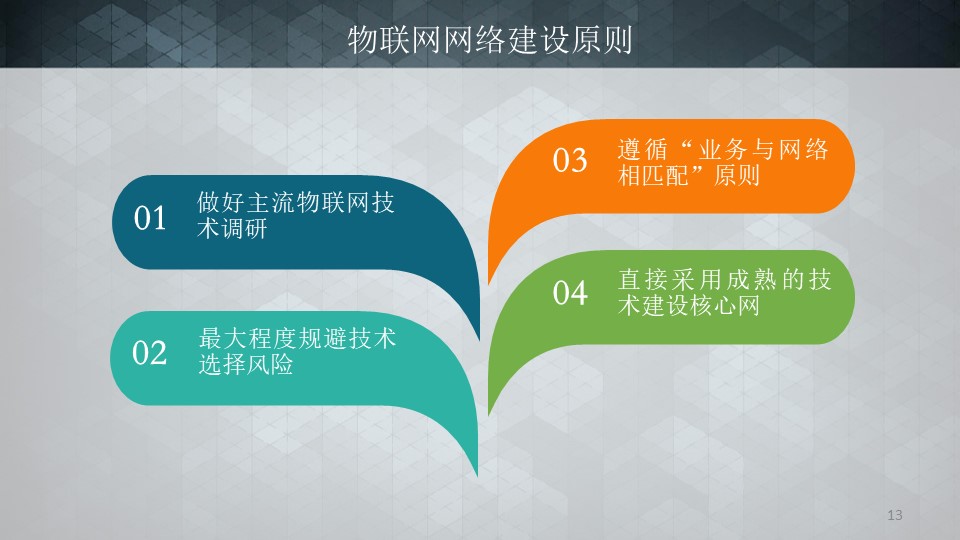 物联网网络建设原则

01 做好主流物联网技术调研

02 最大程度规避技术选择风险

03 遵循“业务与网络相匹配”原则

04 直接采用成熟的技术建设核心网

13